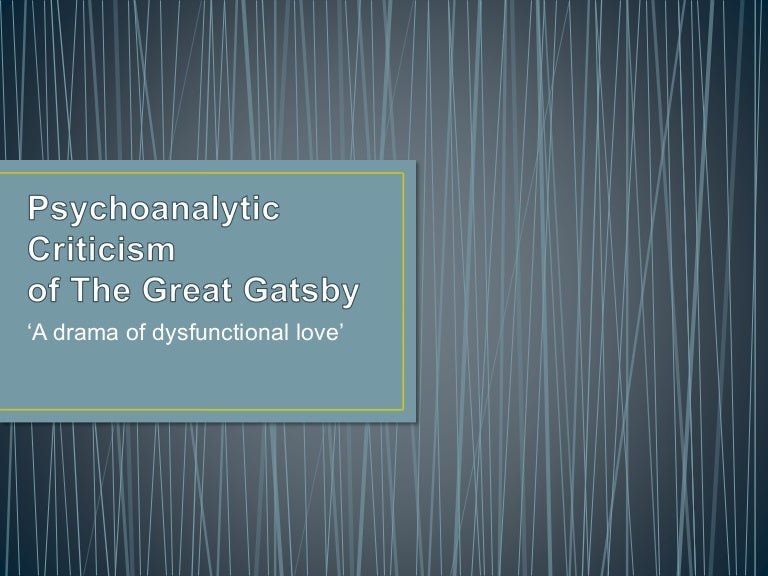 Psychoanalytic Criticism
of The Great Gatsby

‘A drama of dysfunctional love’